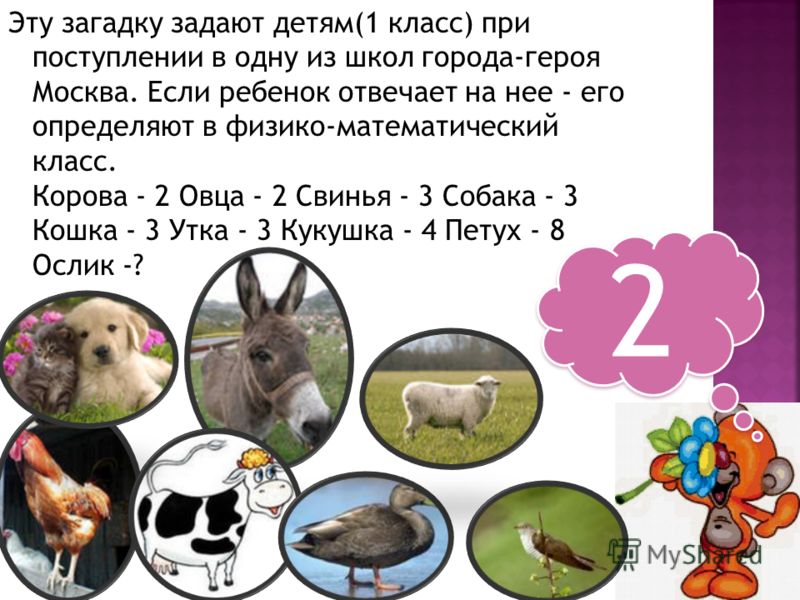 Эту загадку задают детям(1 класс) при поступлении в одну из школ города-героя Москва. Если ребенок отвечает на нее - его определяют в физико-математический класс.
Корова - 2 Овца - 2 Свинья - 3 Собака - 3 Кошка - 3 Утка - 3 Кукушка - 4 Петух - 8 Ослик -?

2

MyShared